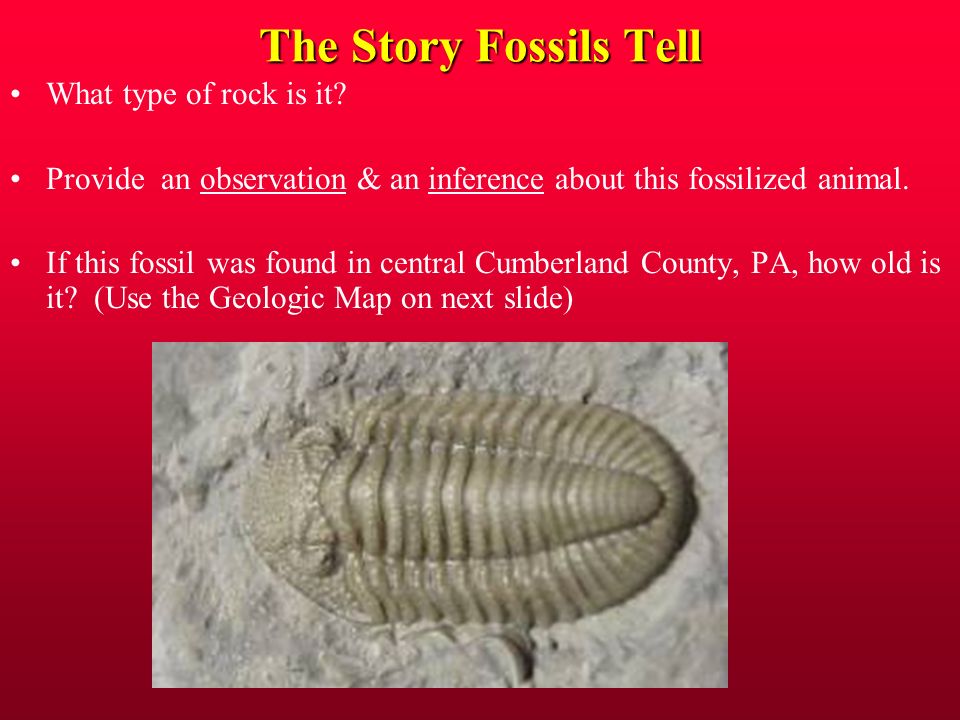 The Story Fossils Tell

• What type of rock is it?

• Provide an observation & an inference about this fossilized animal.

• If this fossil was found in central Cumberland County, PA, how old is it? (Use the Geologic Map on next slide)